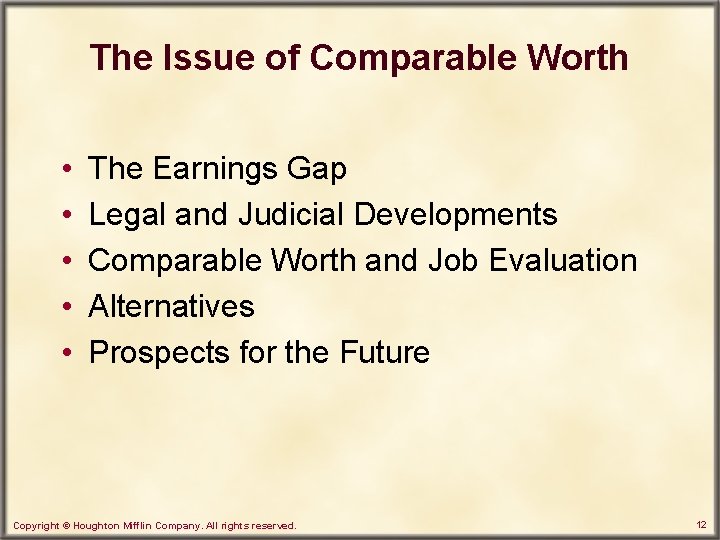 The Issue of Comparable Worth

• The Earnings Gap
• Legal and Judicial Developments
• Comparable Worth and Job Evaluation
• Alternatives
• Prospects for the Future

Copyright © Houghton Mifflin Company. All rights reserved.

12